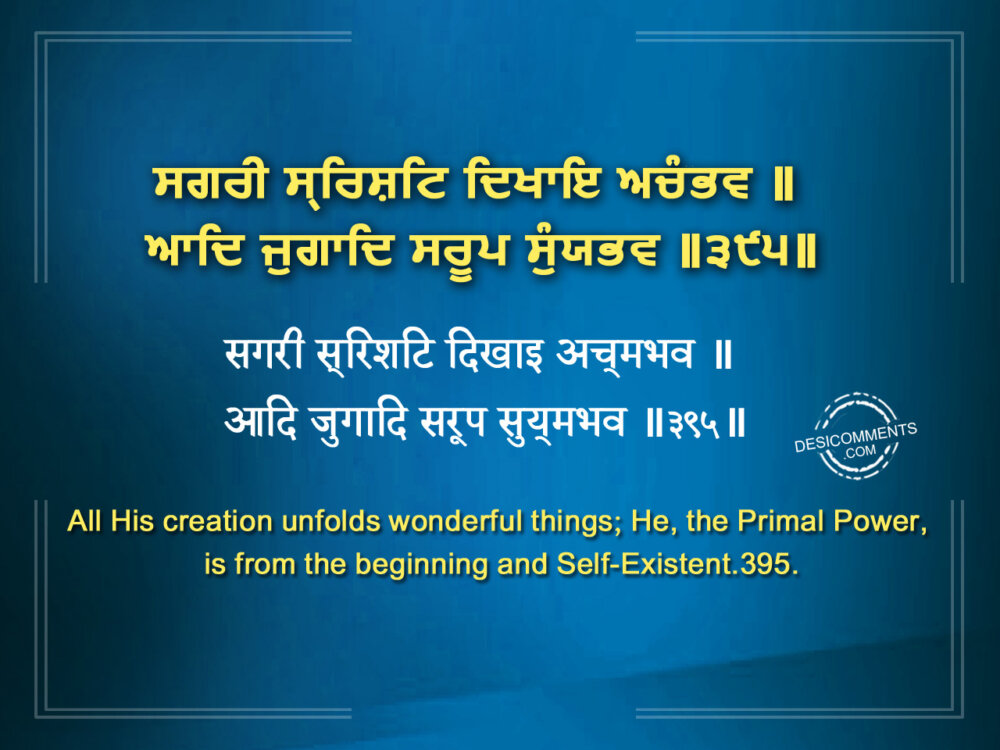 ਸਗਰੀ ਸ੍ਰਿਸ਼ਟਿ ਦਿਖਾਇ ਅਚੰਭਵ ॥
ਆਦਿ ਜੁਗਾਦਿ ਸਰੂਪ ਸੁੰਯਭਵ ॥੩੯੫॥

सगरी स्रिशटि दिखाइ अच्मभव ॥
आदि जुगादि सरूप सुय्मभव ॥३९५॥

DESICOMMENTS .COM

All His creation unfolds wonderful things; He, the Primal Power, is from the beginning and Self-Existent.395.